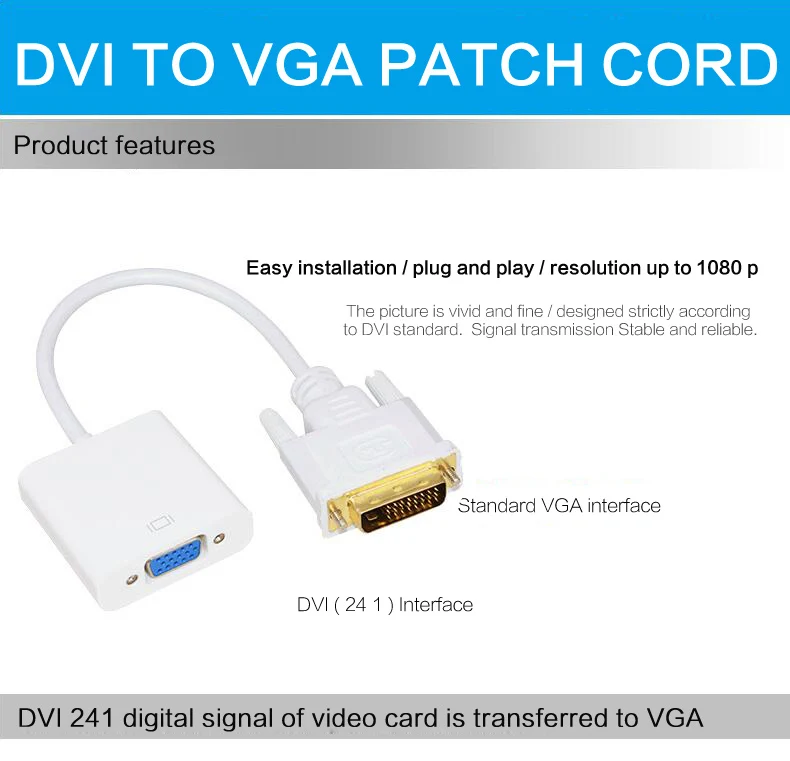 DVI TO VGA PATCH CORD

Product features

Easy installation / plug and play / resolution up to 1080 p

The picture is vivid and fine / designed strictly according to DVI standard. Signal transmission Stable and reliable.

Standard VGA interface

DVI ( 24 1 ) Interface

DVI 241 digital signal of video card is transferred to VGA